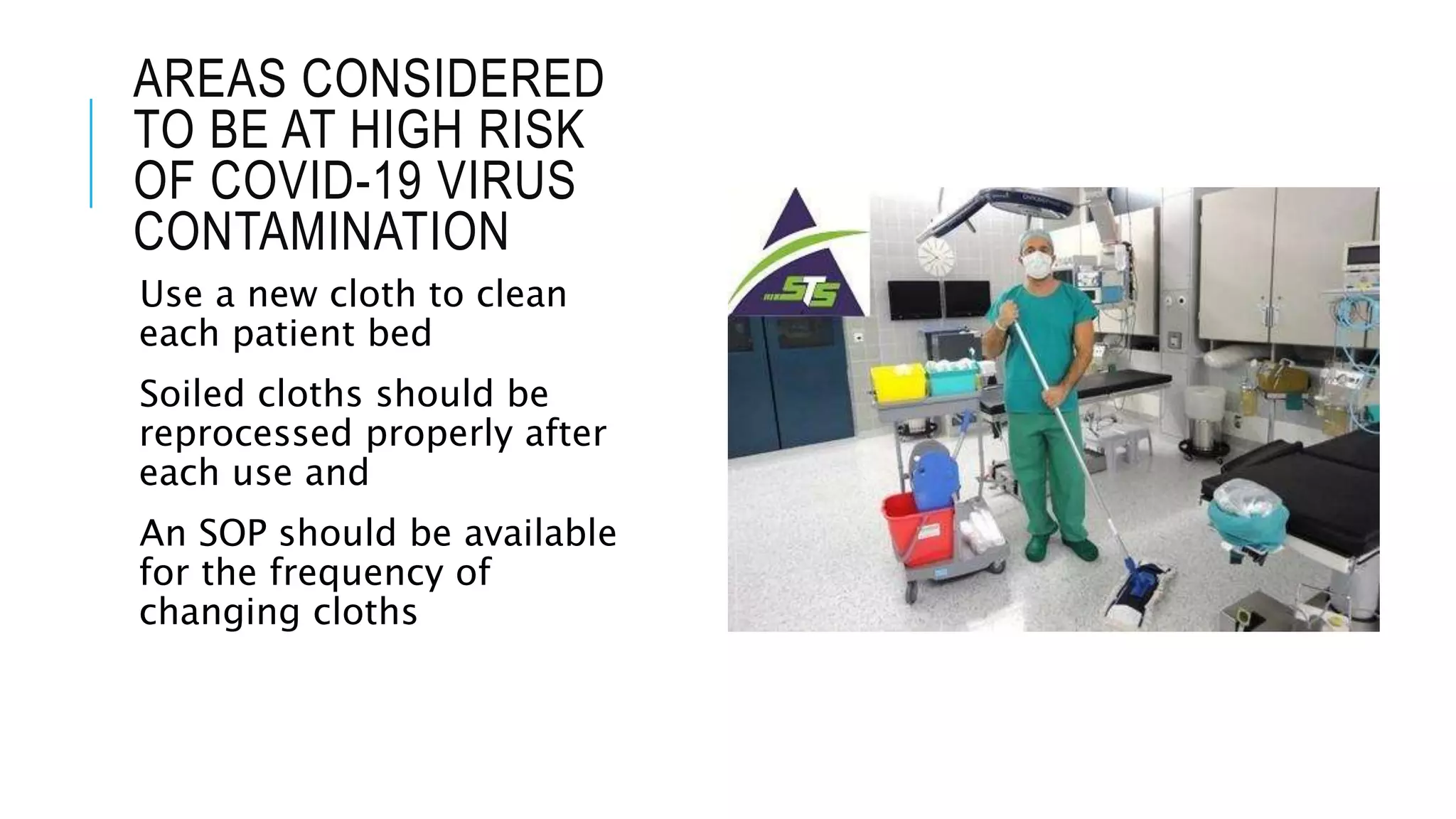 AREAS CONSIDERED TO BE AT HIGH RISK OF COVID-19 VIRUS CONTAMINATION

Use a new cloth to clean each patient bed

Soiled cloths should be reprocessed properly after each use and

An SOP should be available for the frequency of changing cloths

STS